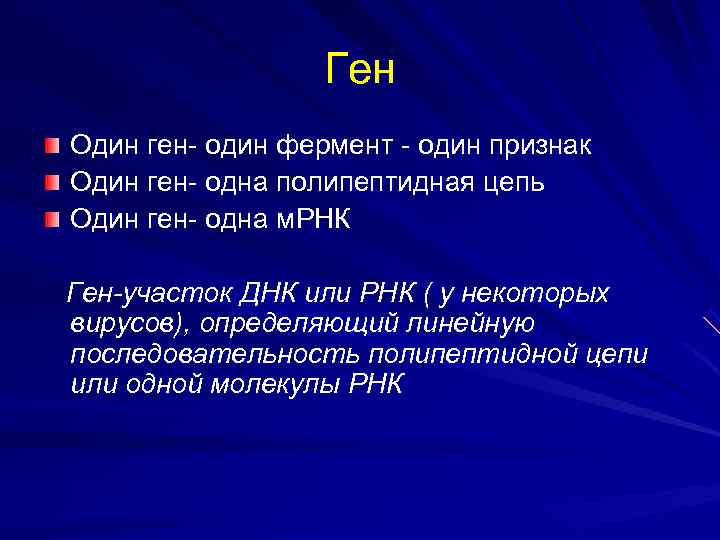 Ген

Один ген- один фермент - один признак
Один ген- одна полипептидная цепь
Один ген- одна мРНК

Ген-участок ДНК или РНК ( у некоторых вирусов), определяющий линейную последовательность полипептидной цепи или одной молекулы РНК